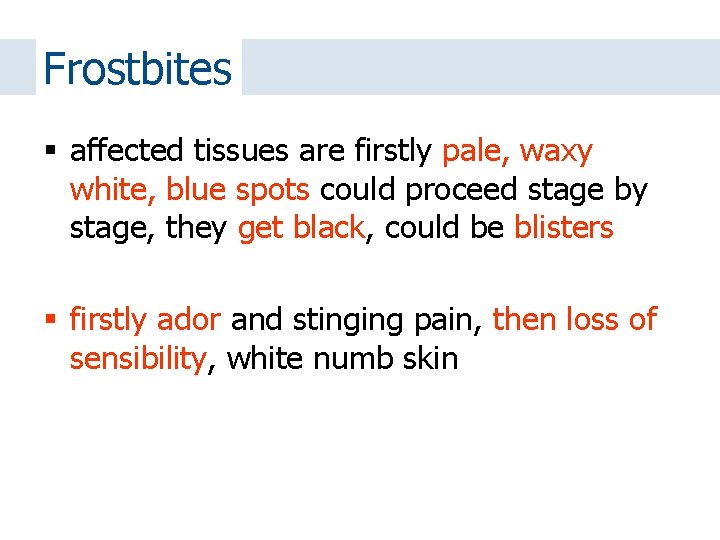 Frostbites

▪ affected tissues are firstly pale, waxy white, blue spots could proceed stage by stage, they get black, could be blisters

▪ firstly ador and stinging pain, then loss of sensibility, white numb skin